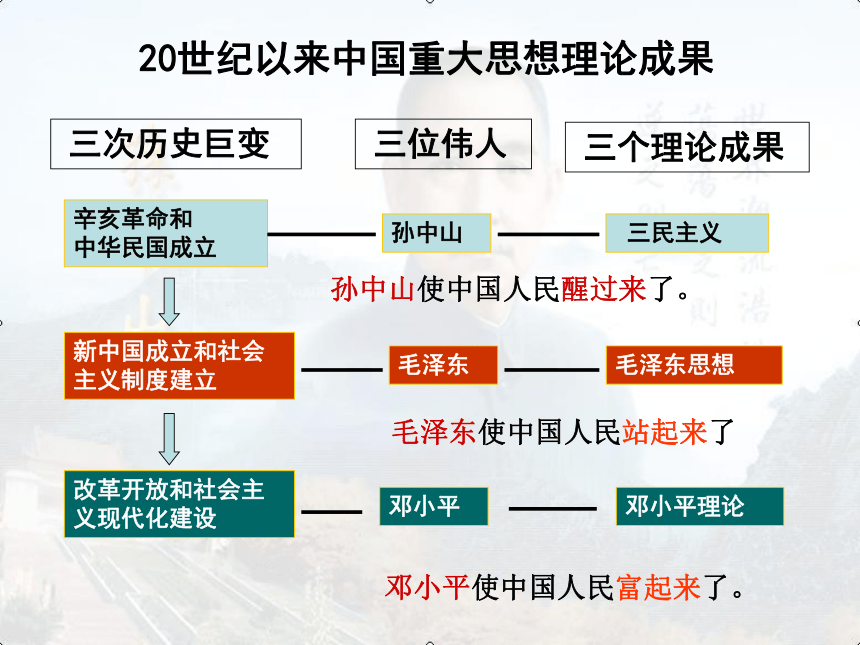 20世纪以来中国重大思想理论成果

三次历史巨变

三位伟人

三个理论成果

辛亥革命和中华民国成立

孙中山

三民主义

孙中山使中国人民醒过来了。

新中国成立和社会主义制度建立

毛泽东

毛泽东思想

毛泽东使中国人民站起来了

改革开放和社会主义现代化建设

邓小平

邓小平理论

邓小平使中国人民富起来了。